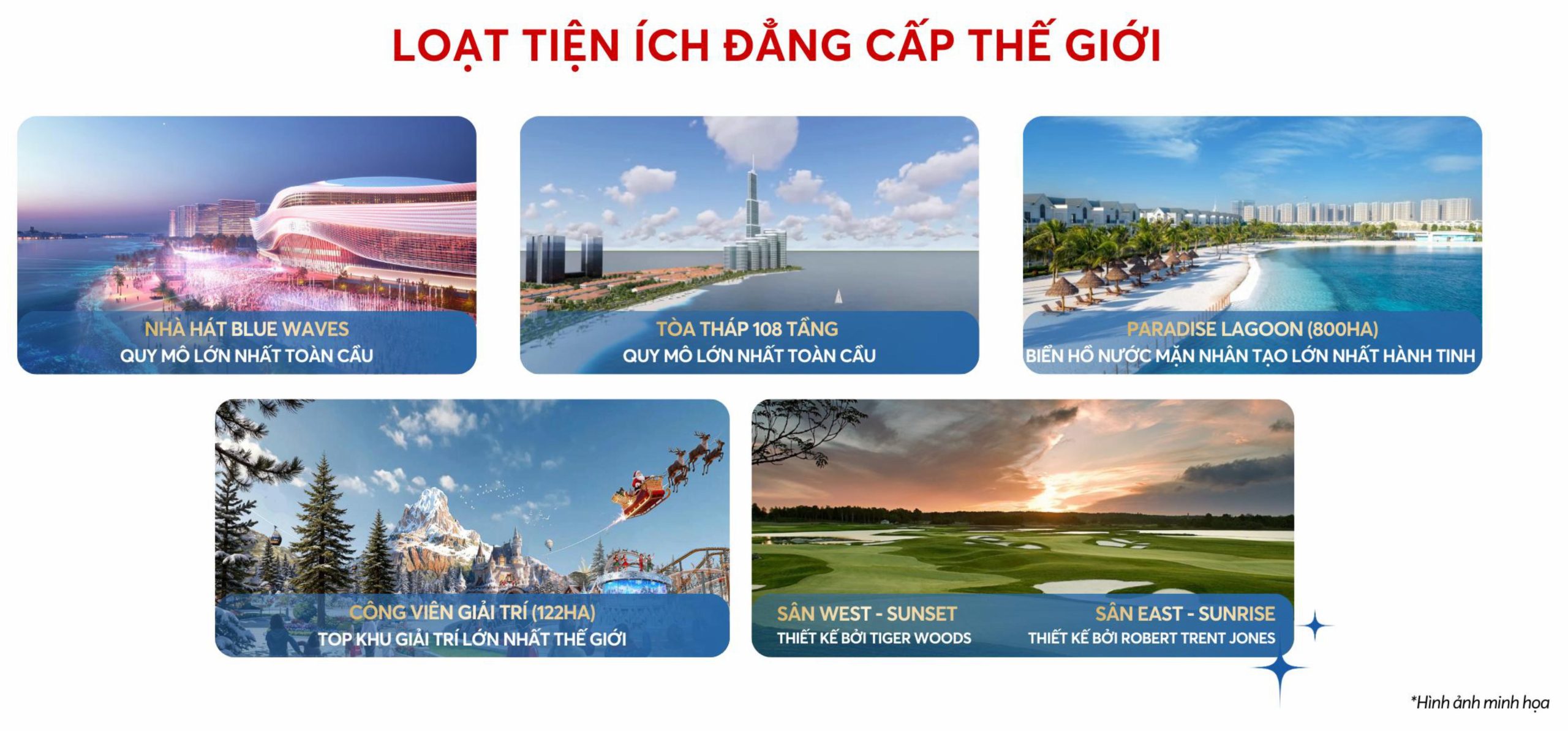 LOẠT TIỆN ÍCH ĐẲNG CẤP THẾ GIỚI

NHÀ HÁT BLUE WAVES
QUY MÔ LỚN NHẤT TOÀN CẦU

TÒA THÁP 108 TẦNG
QUY MÔ LỚN NHẤT TOÀN CẦU

PARADISE LAGOON (800HA)
BIỂN HỒ NƯỚC MẶN NHÂN TẠO LỚN NHẤT HÀNH TINH

CÔNG VIÊN GIẢI TRÍ (122HA)
TOP KHU GIẢI TRÍ LỚN NHẤT THẾ GIỚI

SÂN WEST - SUNSET
THIẾT KẾ BỞI TIGER WOODS

SÂN EAST - SUNRISE
THIẾT KẾ BỞI ROBERT TRENT JONES

*Hình ảnh minh họa